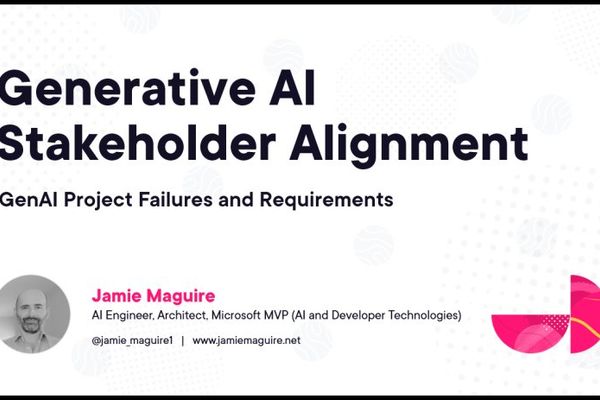 Generative AI Stakeholder Alignment

GenAI Project Failures and Requirements

Jamie Maguire
AI Engineer, Architect, Microsoft MVP (AI and Developer Technologies)
@jamie_maguire1 | www.jamiemaguire.net